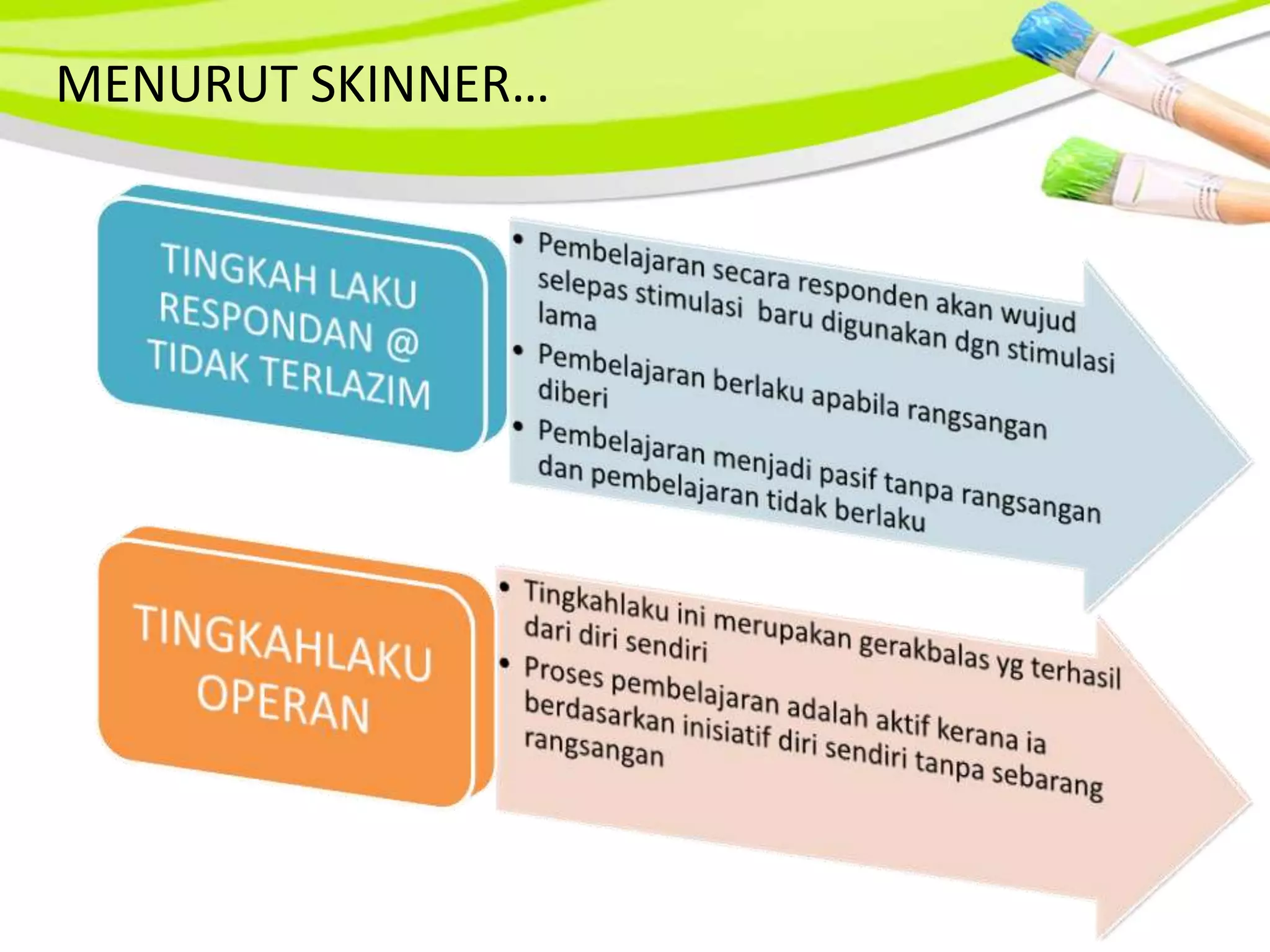 MENURUT SKINNER…

TINGKAH LAKU RESPONDAN @ TIDAK TERLAZIM

• Pembelajaran secara responden akan wujud selepas stimulasi baru digunakan dgn stimulasi lama
• Pembelajaran berlaku apabila rangsangan diberi
• Pembelajaran menjadi pasif tanpa rangsangan dan pembelajaran tidak berlaku

TINGKAHLAKU OPERAN

• Tingkahlaku ini merupakan gerakbalas yg terhasil dari diri sendiri
• Proses pembelajaran adalah aktif kerana ia berdasarkan inisiatif diri sendiri tanpa sebarang rangsangan